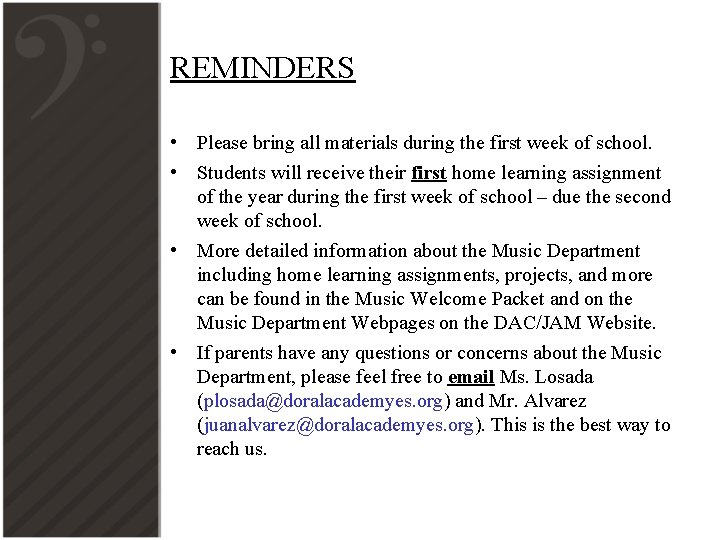 REMINDERS

• Please bring all materials during the first week of school.

• Students will receive their first home learning assignment of the year during the first week of school – due the second week of school.

• More detailed information about the Music Department including home learning assignments, projects, and more can be found in the Music Welcome Packet and on the Music Department Webpages on the DAC/JAM Website.

• If parents have any questions or concerns about the Music Department, please feel free to email Ms. Losada (plosada@doralacademyes.org) and Mr. Alvarez (juanalvarez@doralacademyes.org). This is the best way to reach us.